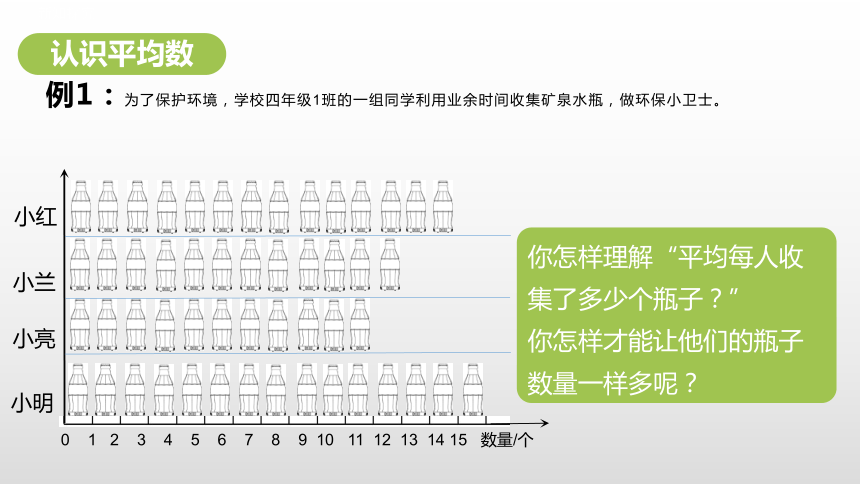 认识平均数

例1：为了保护环境，学校四年级1班的一组同学利用业余时间收集矿泉水瓶，做环保小卫士。

小红
小兰
小亮
小明

0 1 2 3 4 5 6 7 8 9 10 11 12 13 14 15 数量/个

你怎样理解“平均每人收集了多少个瓶子？”
你怎样才能让他们的瓶子数量一样多呢？